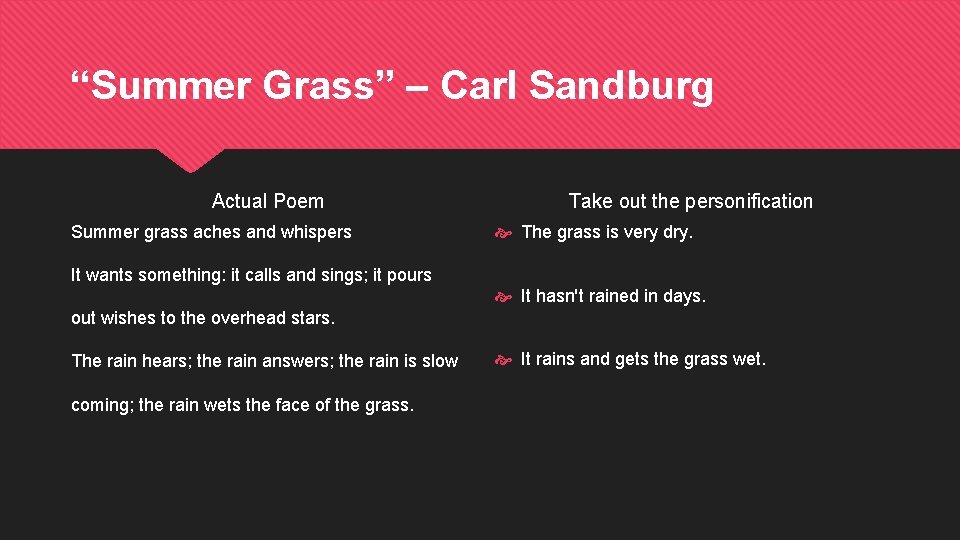 “Summer Grass” – Carl Sandburg

Actual Poem

Summer grass aches and whispers

It wants something: it calls and sings; it pours

out wishes to the overhead stars.

The rain hears; the rain answers; the rain is slow

coming; the rain wets the face of the grass.

Take out the personification

The grass is very dry.

It hasn't rained in days.

It rains and gets the grass wet.